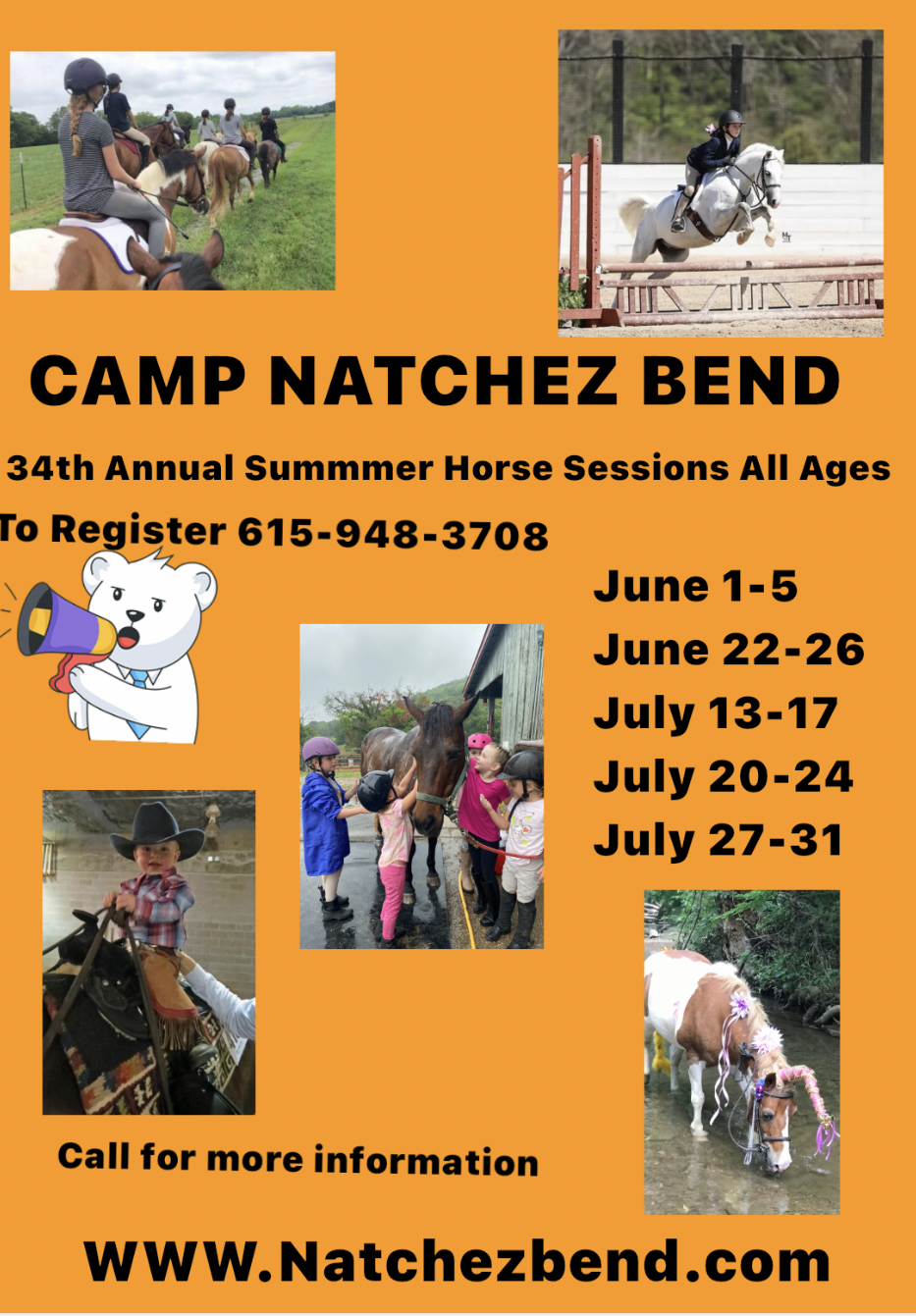 CAMP NATCHEZ BEND

34th Annual Summmer Horse Sessions All Ages

To Register 615-948-3708

June 1-5
June 22-26
July 13-17
July 20-24
July 27-31

Call for more information

WWW.Natchezbend.com